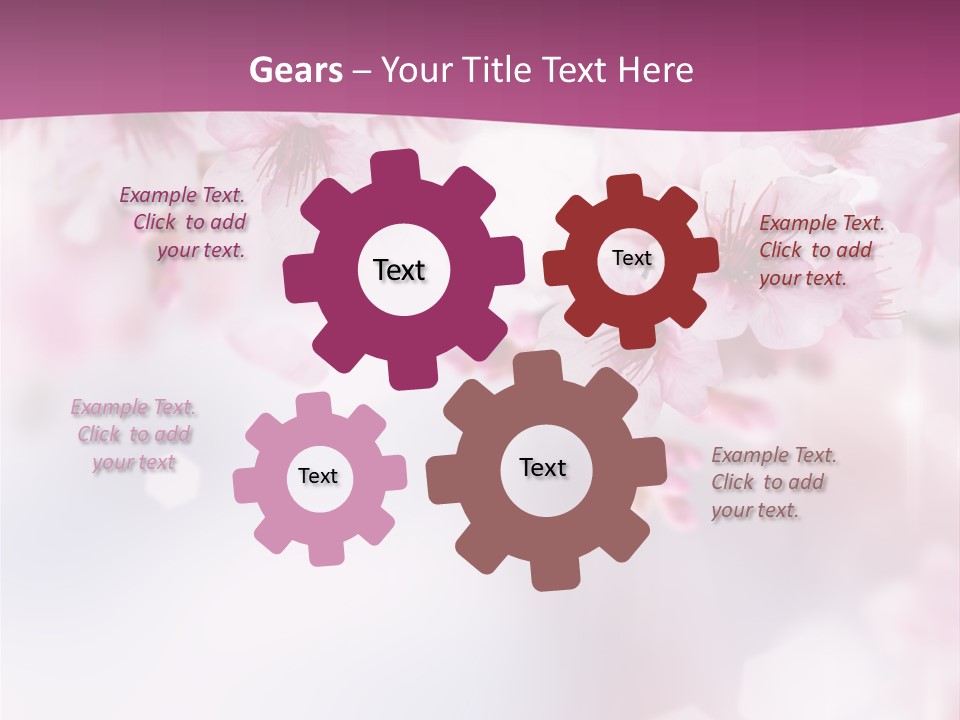 Gears – Your Title Text Here

Example Text. Click to add your text.

Text

Text

Example Text. Click to add your text.

Example Text. Click to add your text

Text

Text

Example Text. Click to add your text.